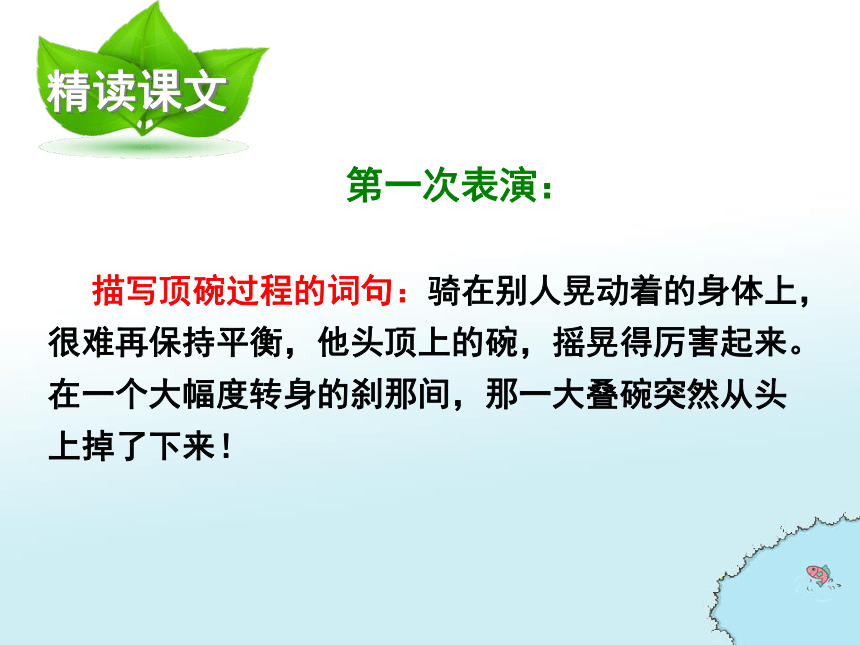 精读课文

第一次表演：

描写顶碗过程的词句：骑在别人晃动着的身体上，很难再保持平衡，他头顶上的碗，摇晃得厉害起来。在一个大幅度转身的刹那间，那一大叠碗突然从头上掉了下来！